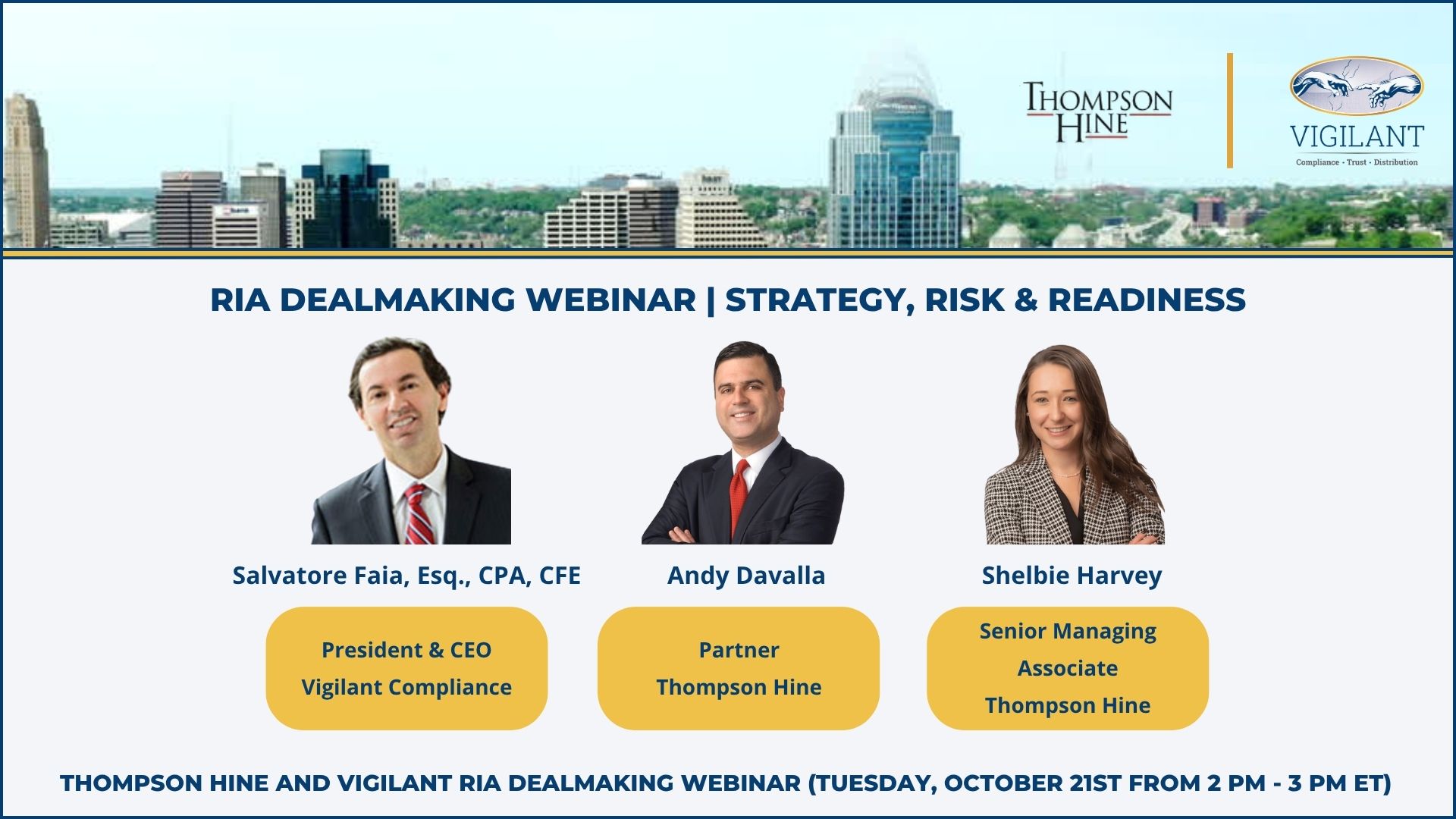 THOMPSON HINE

VIGILANT
Compliance • Trust • Distribution

RIA DEALMAKING WEBINAR | STRATEGY, RISK & READINESS

Salvatore Faia, Esq., CPA, CFE

President & CEO
Vigilant Compliance

Andy Davalla

Partner
Thompson Hine

Shelbie Harvey

Senior Managing Associate
Thompson Hine

THOMPSON HINE AND VIGILANT RIA DEALMAKING WEBINAR (TUESDAY, OCTOBER 21ST FROM 2 PM - 3 PM ET)